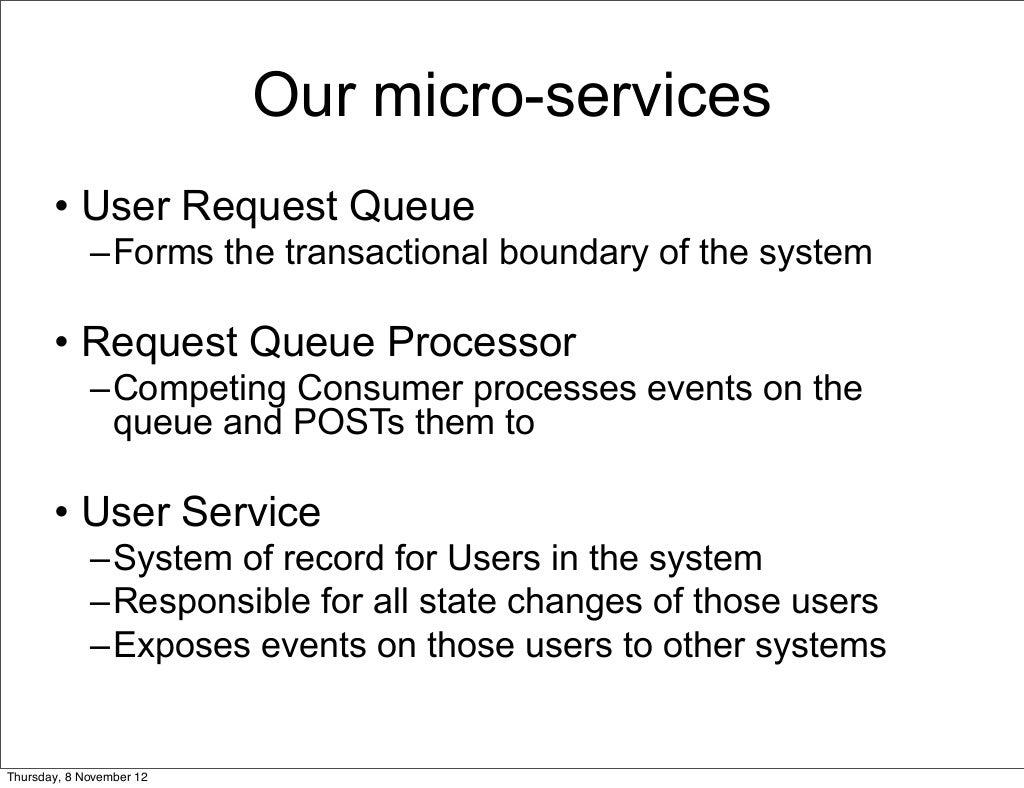 Our micro-services

• User Request Queue
– Forms the transactional boundary of the system

• Request Queue Processor
– Competing Consumer processes events on the queue and POSTs them to

• User Service
– System of record for Users in the system
– Responsible for all state changes of those users
– Exposes events on those users to other systems

Thursday, 8 November 12